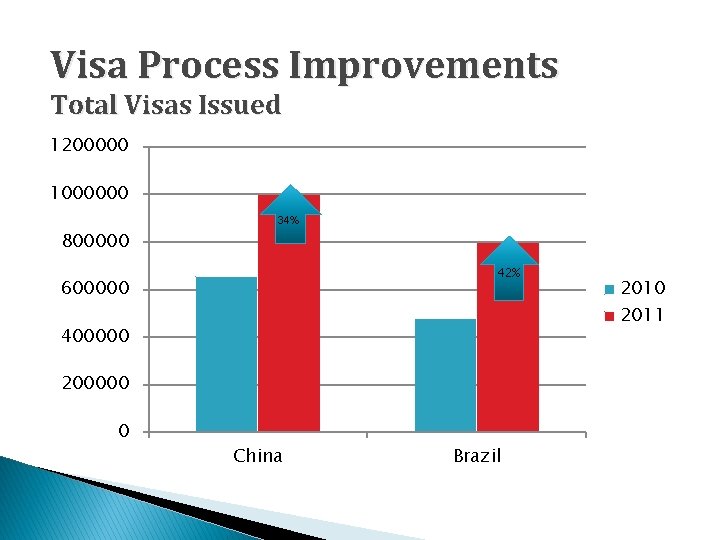 Visa Process Improvements
Total Visas Issued

1200000
1000000
800000
600000
400000
200000
0

34%
42%

China
Brazil

2010
2011